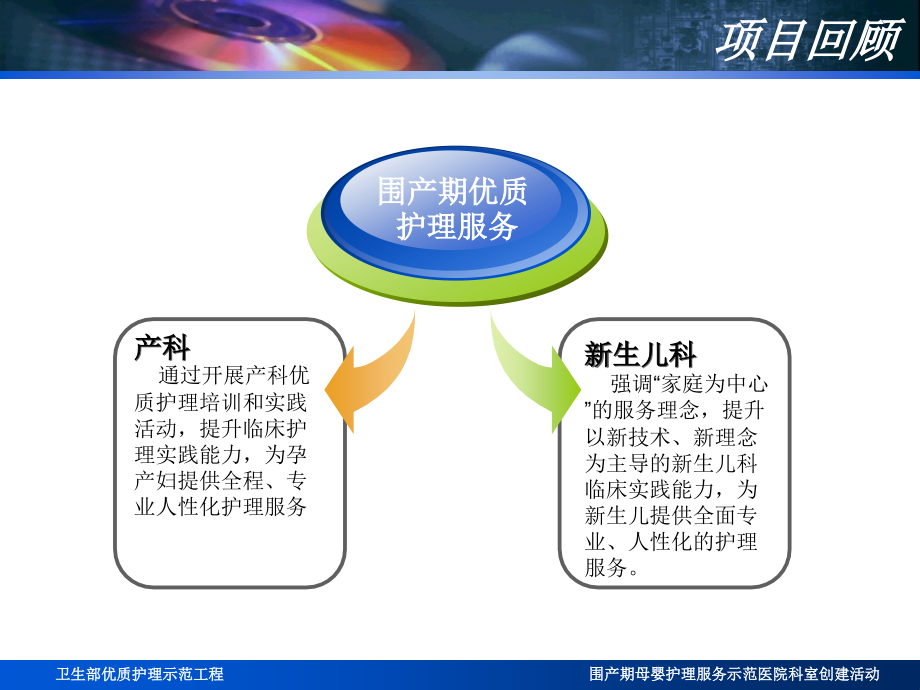 项目回顾

围产期优质护理服务

产科
通过开展产科优质护理培训和实践活动，提升临床护理实践能力，为孕产妇提供全程、专业人性化护理服务

新生儿科
强调“家庭为中心”的服务理念，提升以新技术、新理念为主导的新生儿科临床实践能力，为新生儿提供全面专业、人性化的护理服务。

卫生部优质护理示范工程

围产期母婴护理服务示范医院科室创建活动